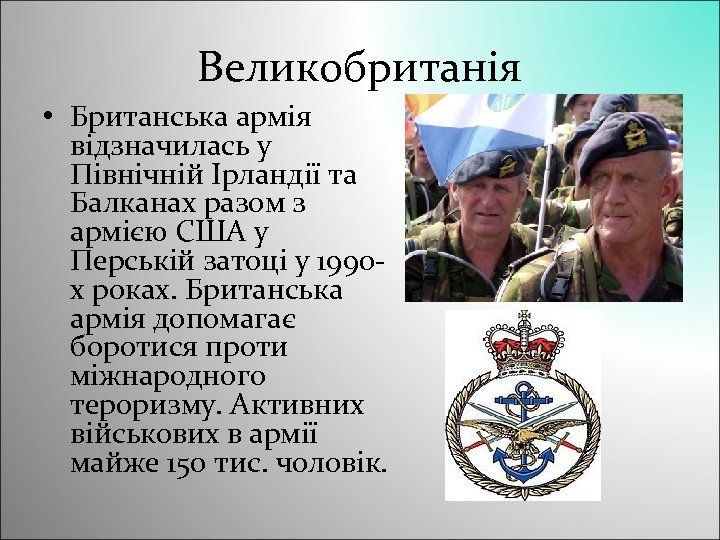 Великобританія

• Британська армія відзначилась у Північній Ірландії та Балканах разом з армією США у Перській затоці у 1990-х роках. Британська армія допомагає боротися проти міжнародного тероризму. Активних військових в армії майже 150 тис. чоловік.